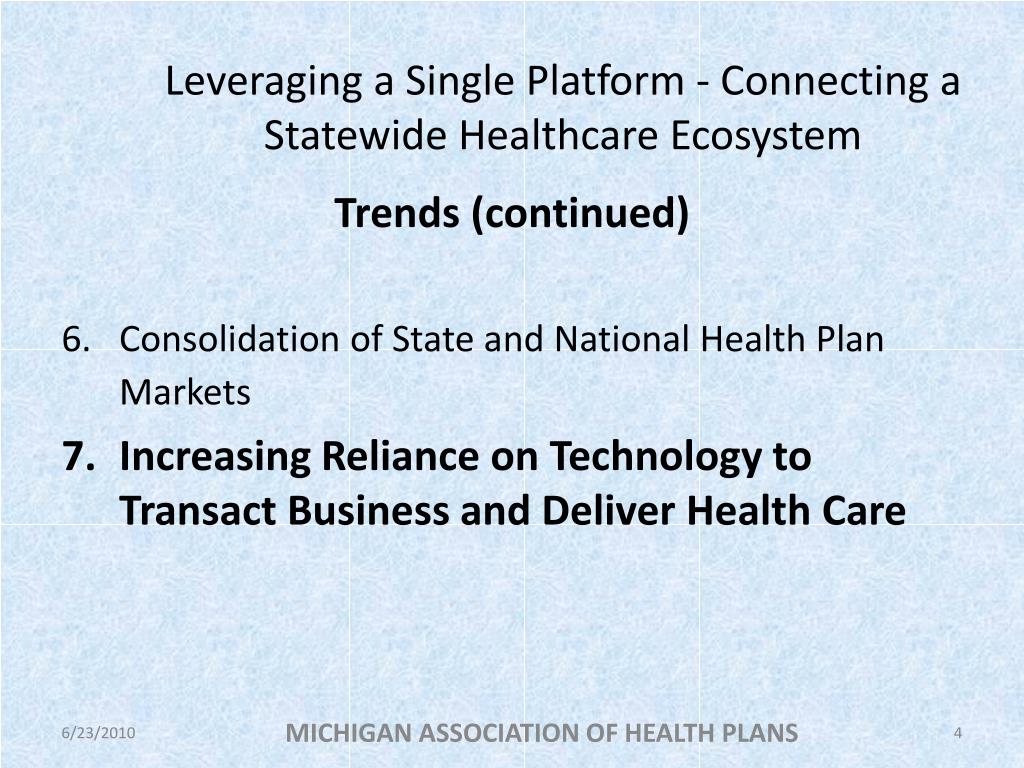 Leveraging a Single Platform - Connecting a Statewide Healthcare Ecosystem

Trends (continued)

6. Consolidation of State and National Health Plan Markets

7. Increasing Reliance on Technology to Transact Business and Deliver Health Care

6/23/2010

MICHIGAN ASSOCIATION OF HEALTH PLANS

4